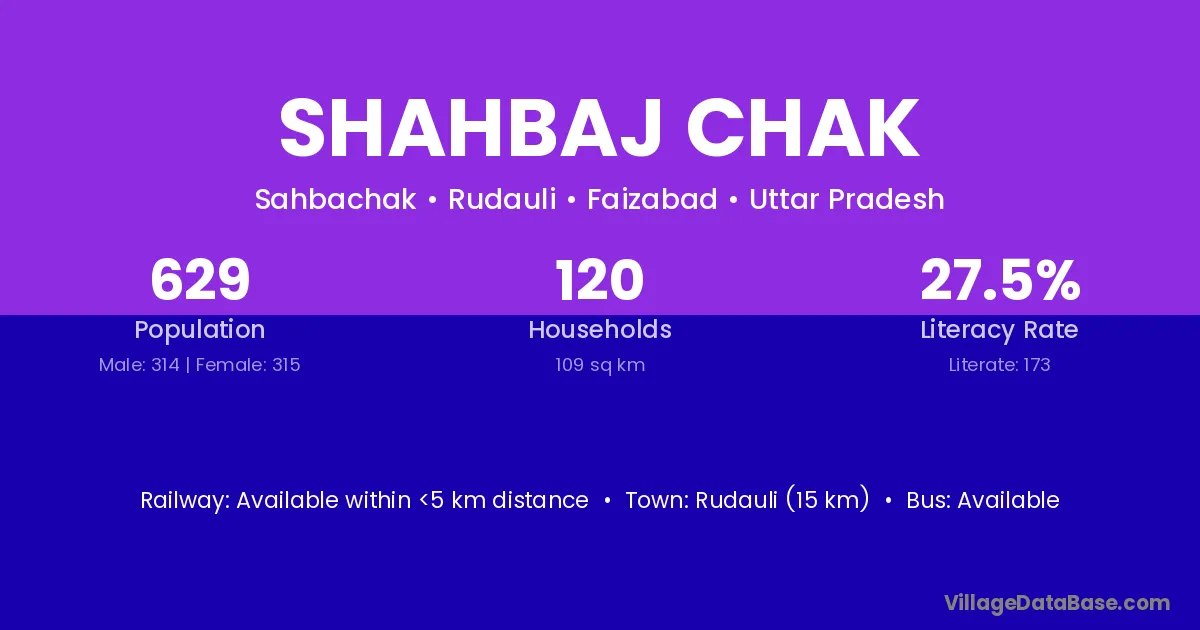 SHAHBAJ CHAK

Sahbachak • Rudauli • Faizabad • Uttar Pradesh

629
Population
Male: 314 | Female: 315

120
Households
109 sq km

27.5%
Literacy Rate
Literate: 173

Railway: Available within <5 km distance • Town: Rudauli (15 km) • Bus: Available

VillageDataBase.com